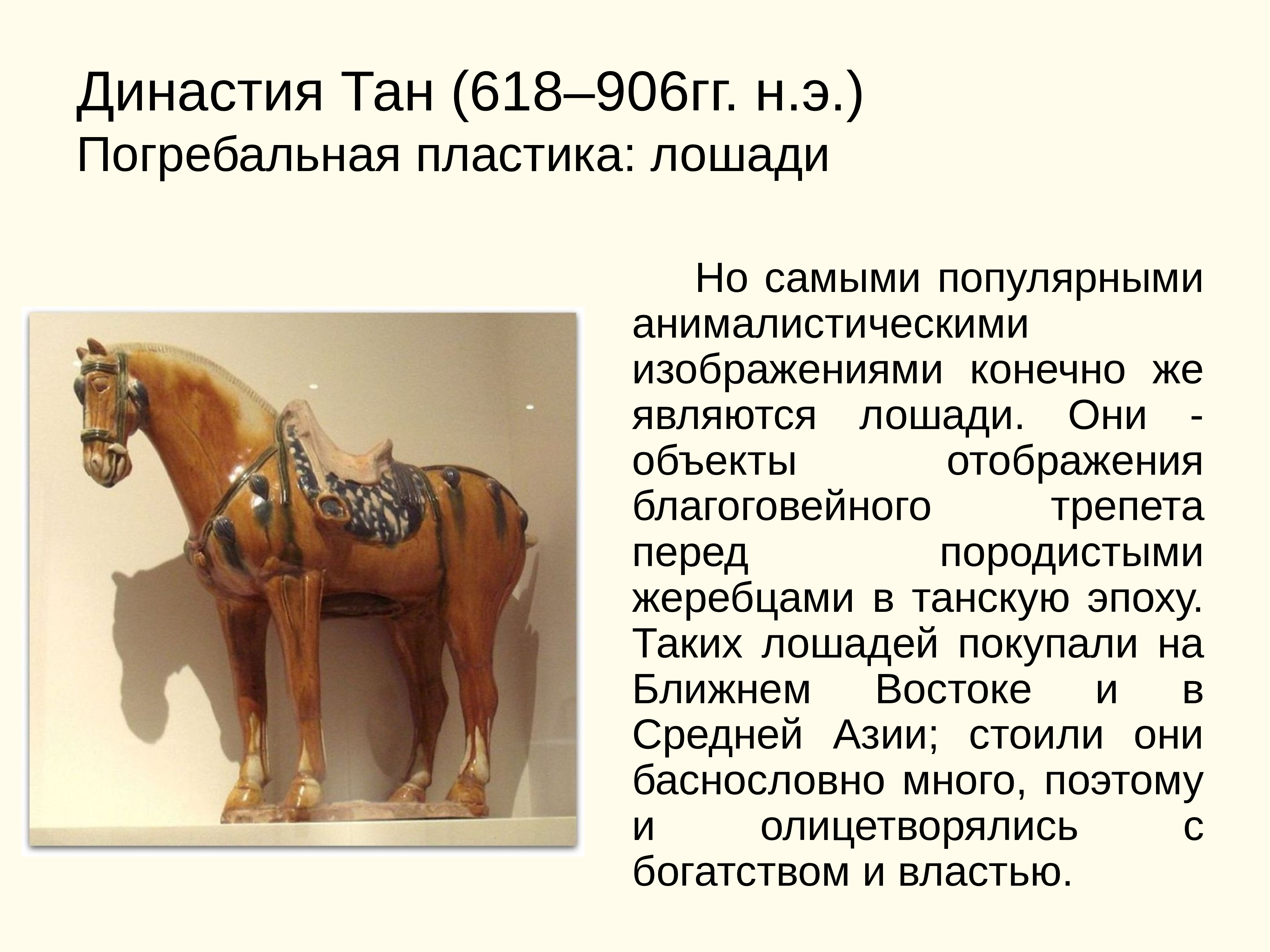 Династия Тан (618–906гг. н.э.)
Погребальная пластика: лошади

Но самыми популярными анималистическими изображениями конечно же являются лошади. Они - объекты отображения благоговейного трепета перед породистыми жеребцами в танскую эпоху. Таких лошадей покупали на Ближнем Востоке и в Средней Азии; стоили они баснословно много, поэтому и олицетворялись с богатством и властью.